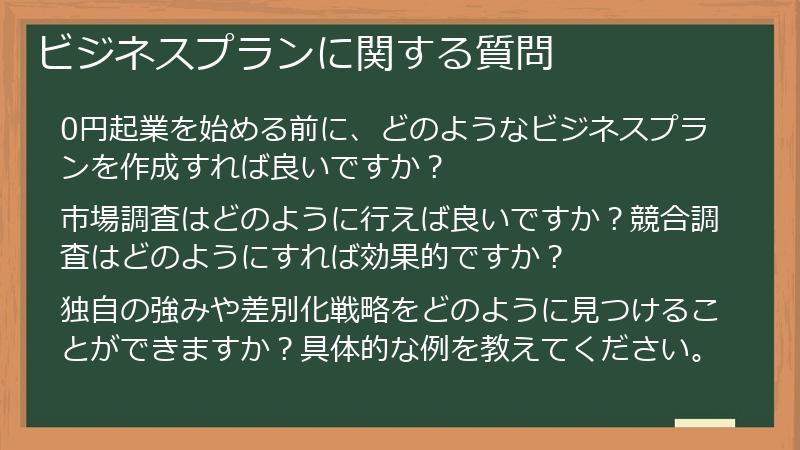 ビジネスプランに関する質問

0円起業を始める前に、どのようなビジネスプランを作成すれば良いですか？

市場調査はどのように行えば良いですか？競合調査はどのようにすれば効果的ですか？

独自の強みや差別化戦略をどのように見つけることができますか？具体的な例を教えてください。